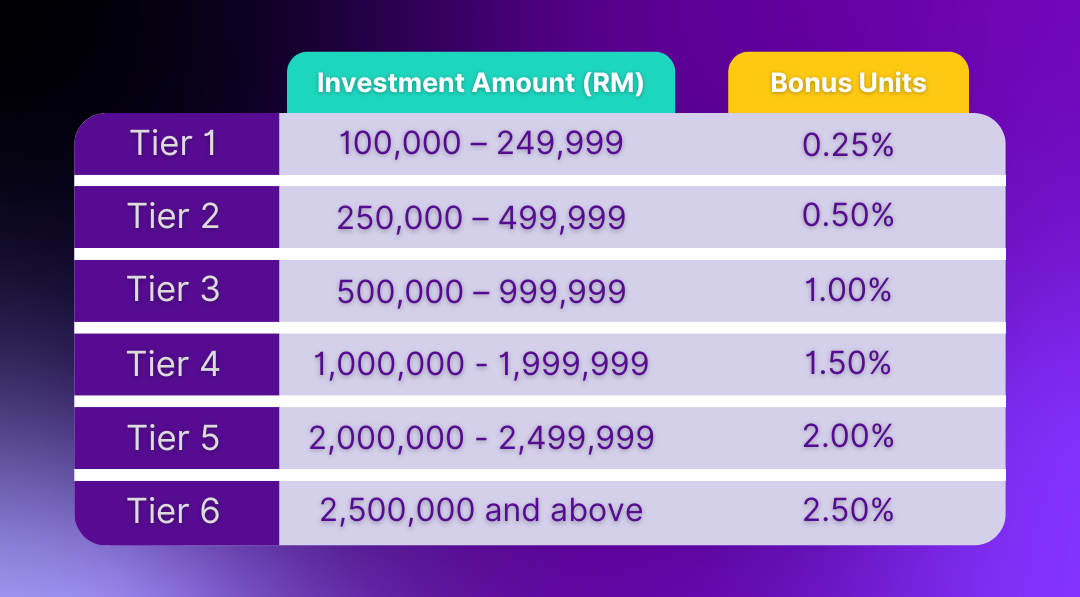 |  | Investment Amount (RM) | Bonus Units |
|---|---|---|
| Tier 1 | 100,000 – 249,999 | 0.25% |
| Tier 2 | 250,000 – 499,999 | 0.50% |
| Tier 3 | 500,000 – 999,999 | 1.00% |
| Tier 4 | 1,000,000 - 1,999,999 | 1.50% |
| Tier 5 | 2,000,000 - 2,499,999 | 2.00% |
| Tier 6 | 2,500,000 and above | 2.50% |